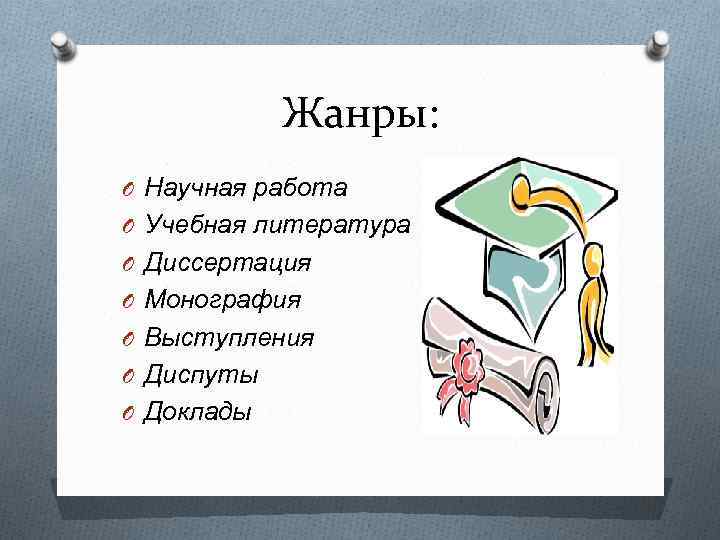 Жанры:

Научная работа
Учебная литература
Диссертация
Монография
Выступления
Диспуты
Доклады